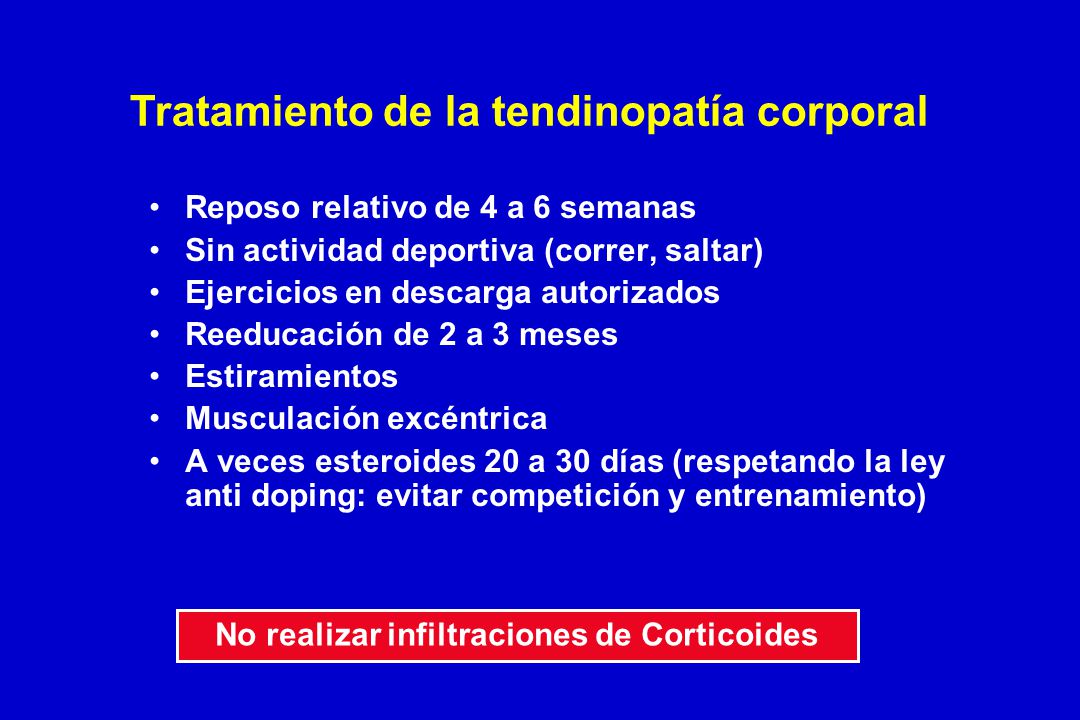 Tratamiento de la tendinopatía corporal

• Reposo relativo de 4 a 6 semanas
• Sin actividad deportiva (correr, saltar)
• Ejercicios en descarga autorizados
• Reeducación de 2 a 3 meses
• Estiramientos
• Musculación excéntrica
• A veces esteroides 20 a 30 días (respetando la ley anti doping: evitar competición y entrenamiento)

No realizar infiltraciones de Corticoides